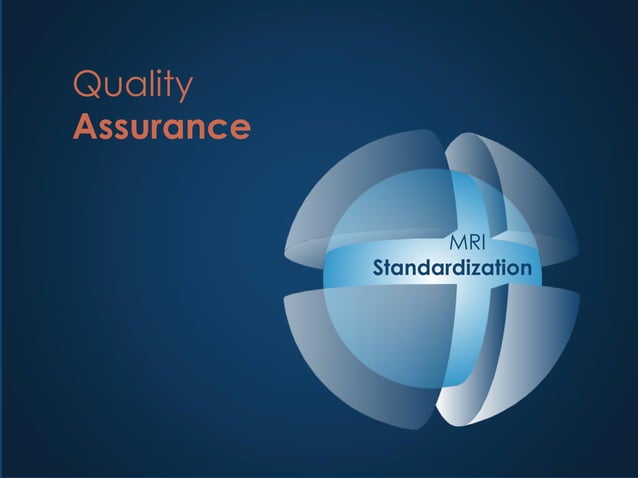 Quality
Assurance

MRI
Standardization